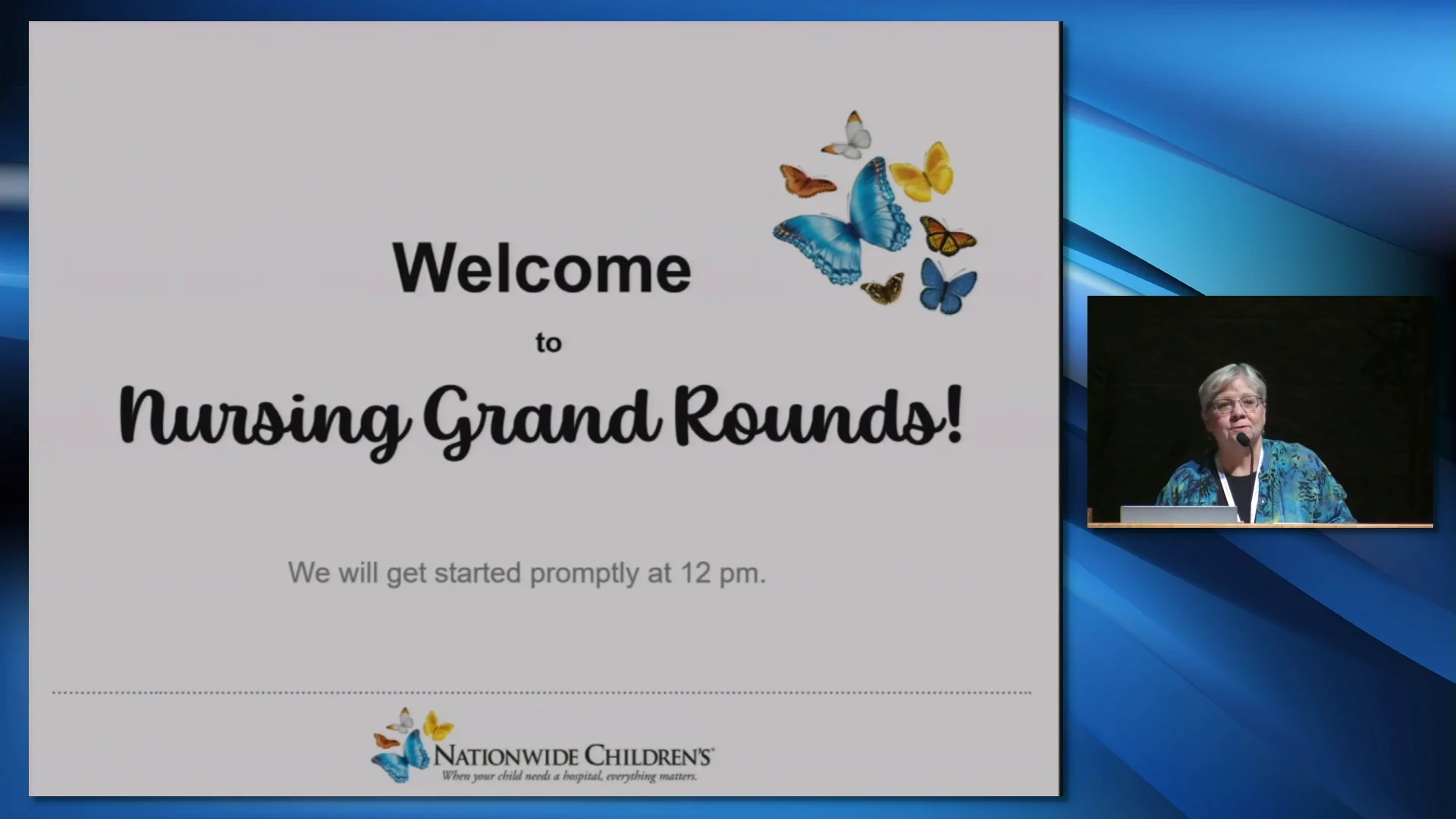 Welcome

to

Nursing Grand Rounds!

We will get started promptly at 12 pm.

NATIONWIDE CHILDREN'S
When your child needs a hospital, everything matters.